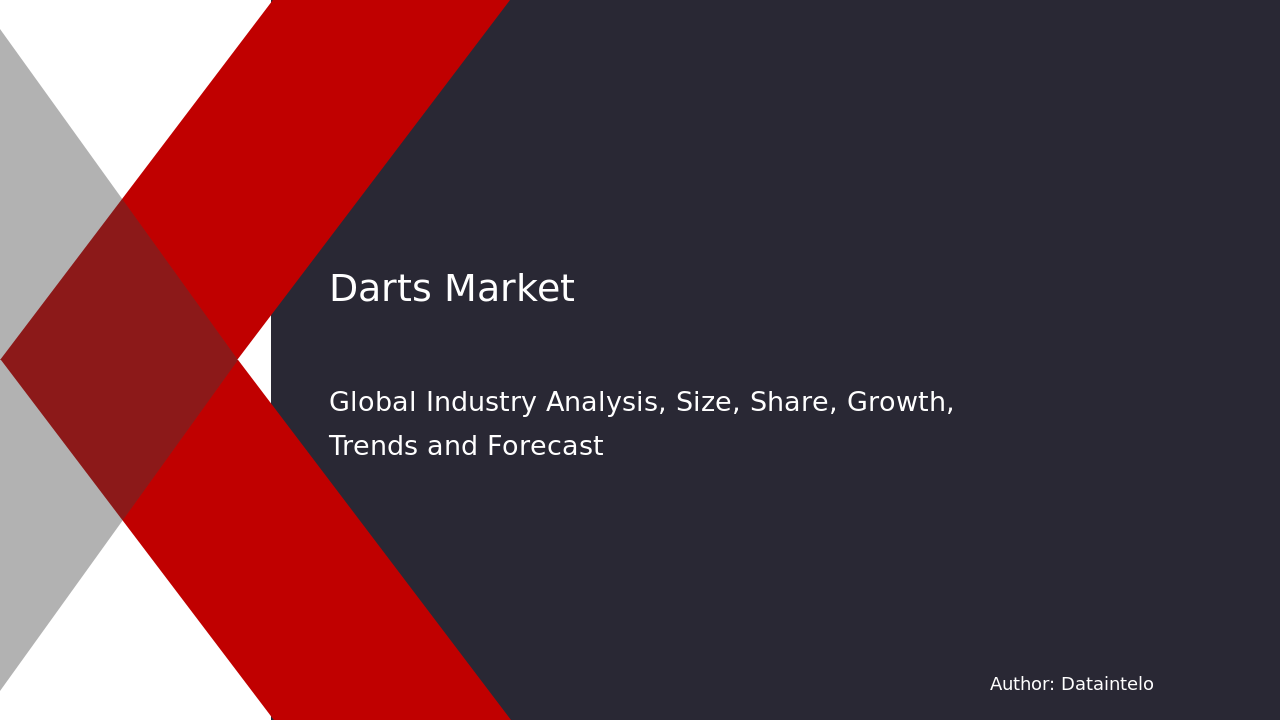 Darts Market

Global Industry Analysis, Size, Share, Growth, Trends and Forecast

Author: Dataintelo